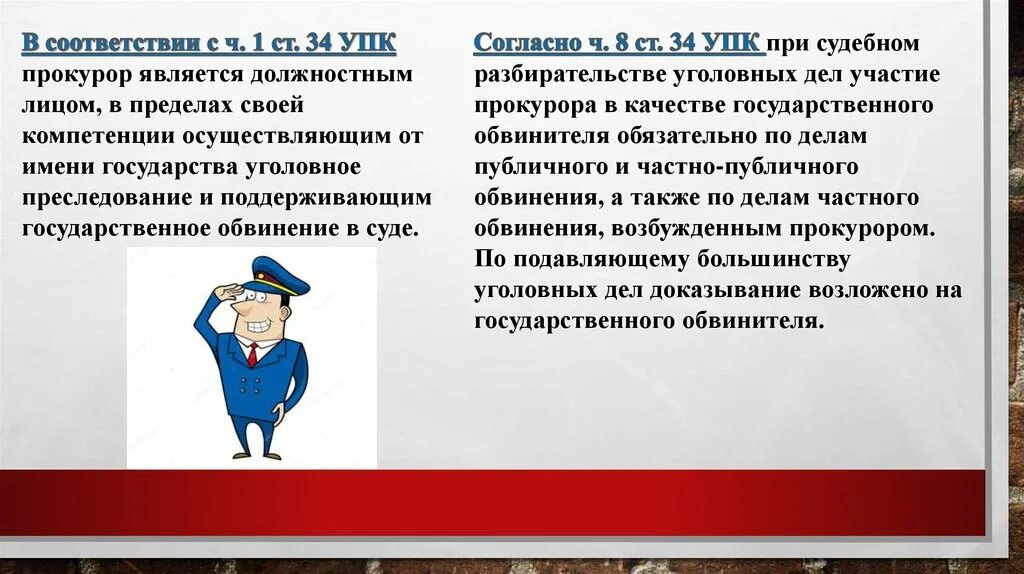 В соответствии с ч. 1 ст. 34 УПК прокурор является должностным лицом, в пределах своей компетенции осуществляющим от имени государства уголовное преследование и поддерживающим государственное обвинение в суде.

Согласно ч. 8 ст. 34 УПК при судебном разбирательстве уголовных дел участие прокурора в качестве государственного обвинителя обязательно по делам публичного и частно-публичного обвинения, а также по делам частного обвинения, возбужденным прокурором. По подавляющему большинству уголовных дел доказывание возложено на государственного обвинителя.